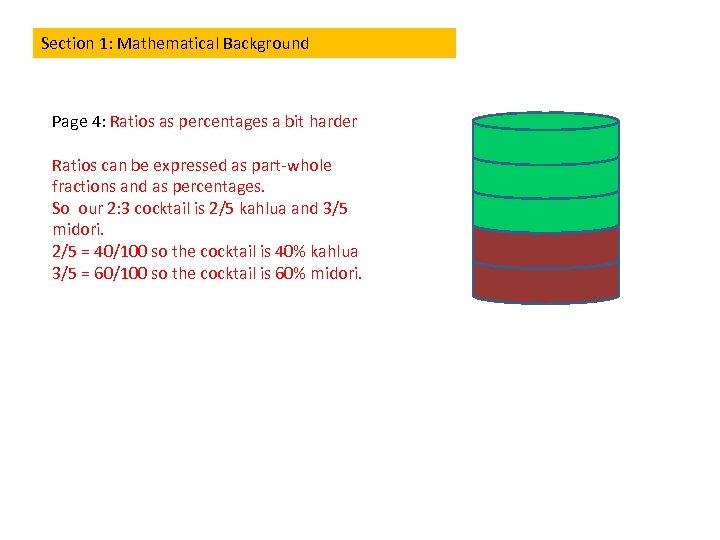 Section 1: Mathematical Background

Page 4: Ratios as percentages a bit harder

Ratios can be expressed as part-whole fractions and as percentages.
So our 2:3 cocktail is 2/5 kahlua and 3/5 midori.
2/5 = 40/100 so the cocktail is 40% kahlua
3/5 = 60/100 so the cocktail is 60% midori.